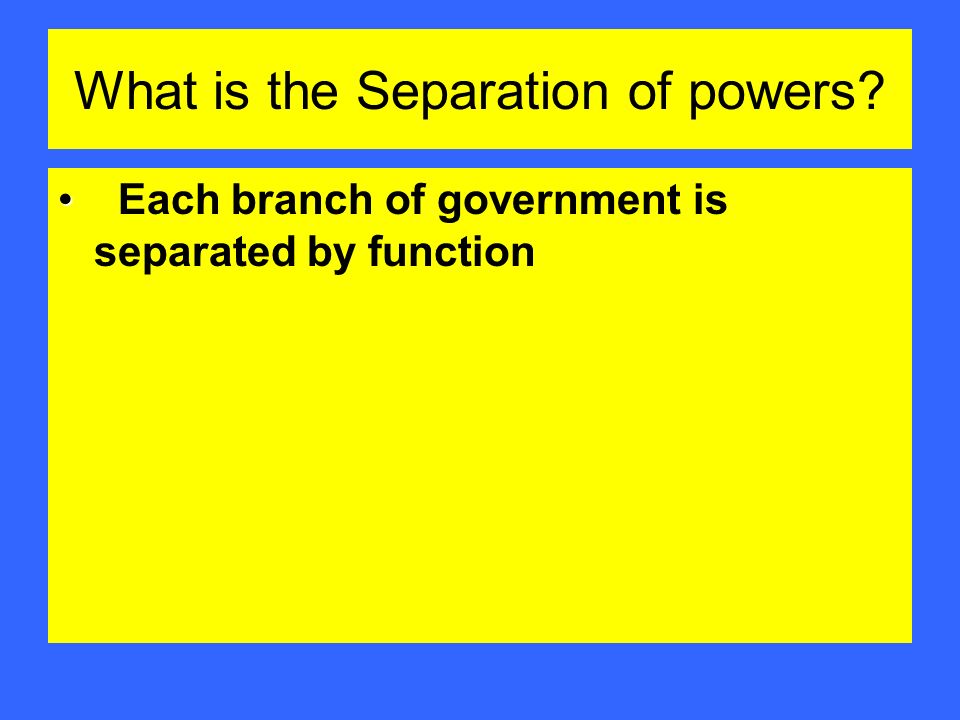 What is the Separation of powers?

• Each branch of government is separated by function